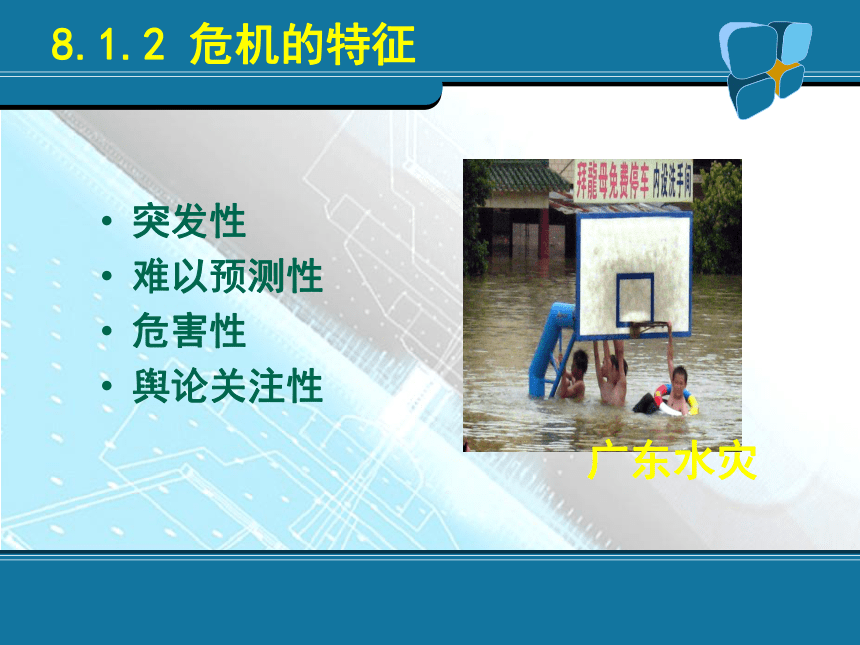 8.1.2 危机的特征

• 突发性
• 难以预测性
• 危害性
• 舆论关注性

拜龍母免费停车 内设洗手间

广东水灾